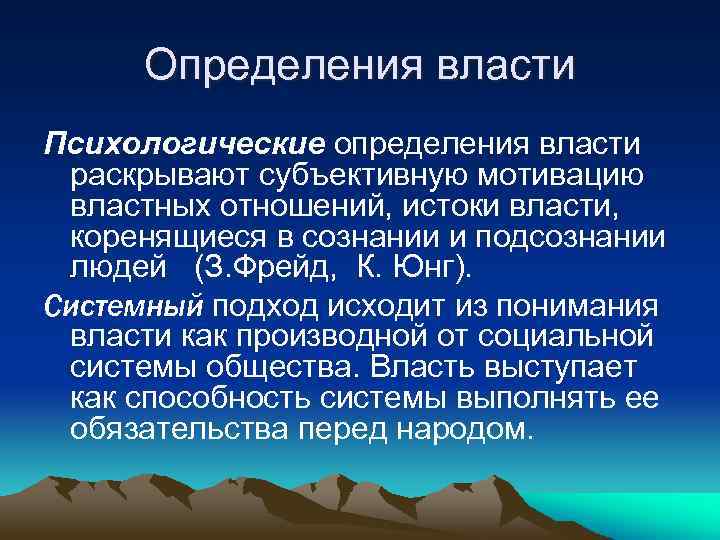 Определения власти

Психологические определения власти раскрывают субъективную мотивацию властных отношений, истоки власти, коренящиеся в сознании и подсознании людей (З.Фрейд, К. Юнг).

Системный подход исходит из понимания власти как производной от социальной системы общества. Власть выступает как способность системы выполнять ее обязательства перед народом.